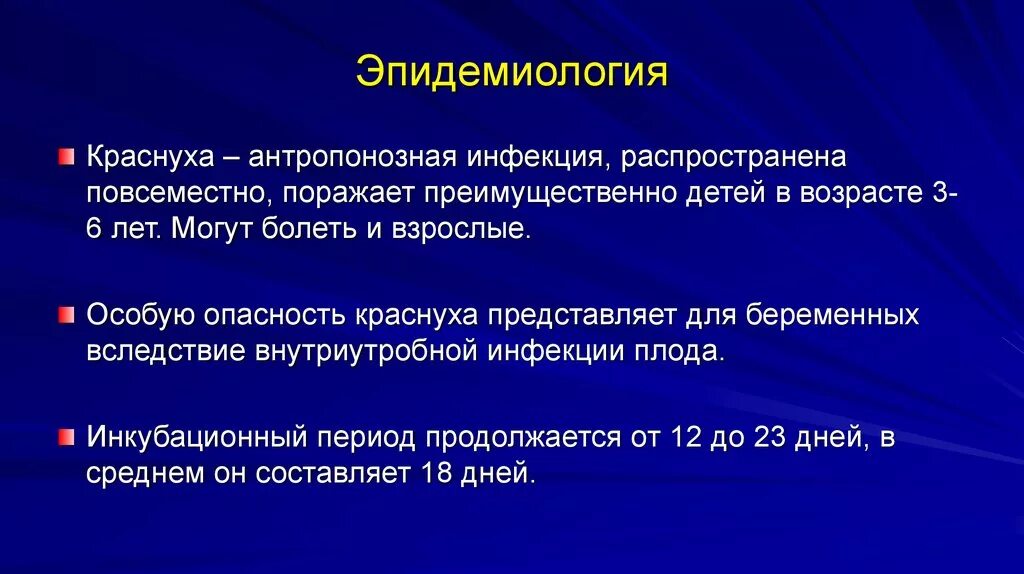 Эпидемиология

Краснуха – антропонозная инфекция, распространена повсеместно, поражает преимущественно детей в возрасте 3-6 лет. Могут болеть и взрослые.

Особую опасность краснуха представляет для беременных вследствие внутриутробной инфекции плода.

Инкубационный период продолжается от 12 до 23 дней, в среднем он составляет 18 дней.